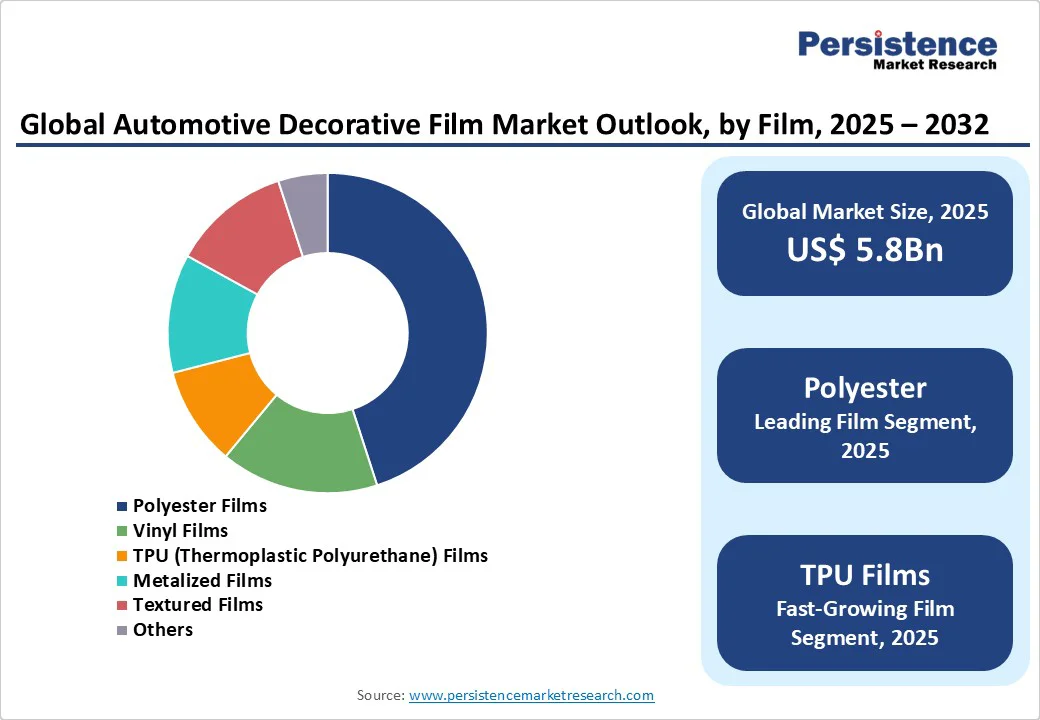 Persistence
Market Research

Global Automotive Decorative Film Market Outlook, by Film, 2025 – 2032

Polyester Films
Vinyl Films
TPU (Thermoplastic Polyurethane) Films
Metalized Films
Textured Films
Others

Global Market Size, 2025
US$ 5.8Bn

Polyester
Leading Film Segment, 2025

TPU Films
Fast-Growing Film Segment, 2025

Source: www.persistencemarketresearch.com